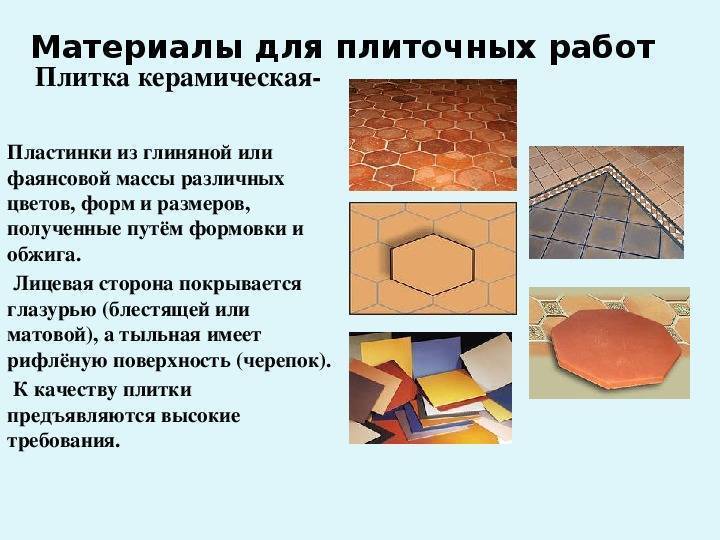 Материалы для плиточных работ

Плитка керамическая-

Пластинки из глиняной или фаянсовой массы различных цветов, форм и размеров, полученные путём формовки и обжига.

Лицевая сторона покрывается глазурью (блестящей или матовой), а тыльная имеет рифлёную поверхность (черепок).

К качеству плитки предъявляются высокие требования.